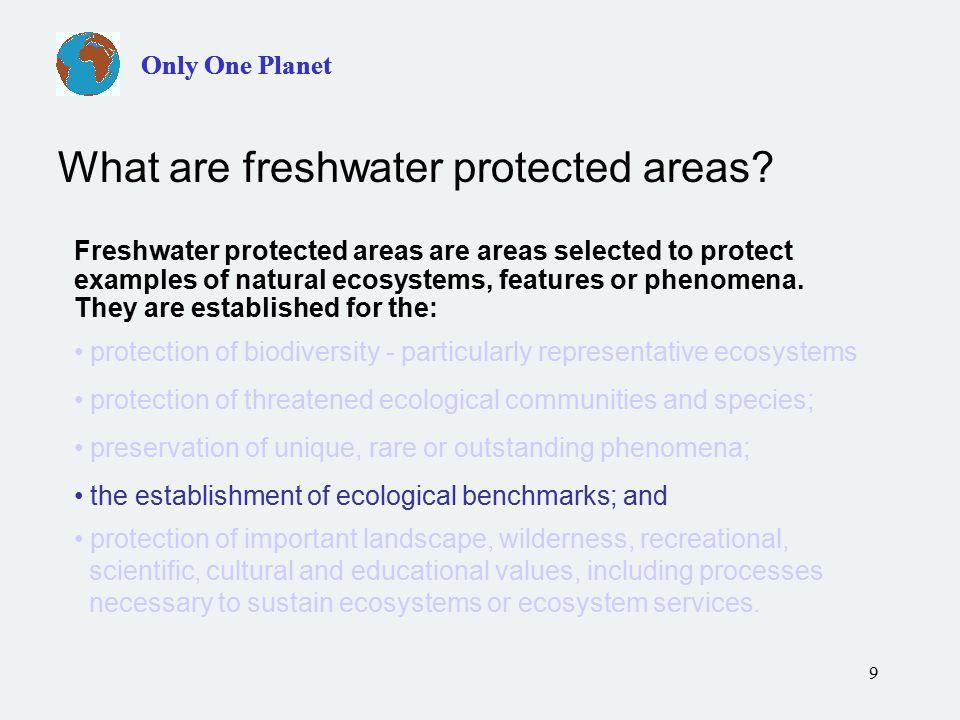 Only One Planet

What are freshwater protected areas?

Freshwater protected areas are areas selected to protect examples of natural ecosystems, features or phenomena. They are established for the:

• protection of biodiversity - particularly representative ecosystems

• protection of threatened ecological communities and species;

• preservation of unique, rare or outstanding phenomena;

• the establishment of ecological benchmarks; and

• protection of important landscape, wilderness, recreational, scientific, cultural and educational values, including processes necessary to sustain ecosystems or ecosystem services.

9